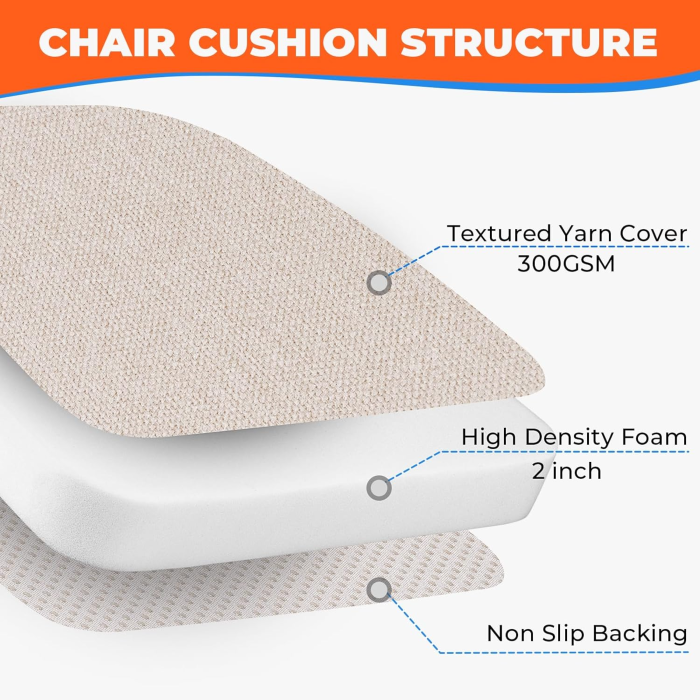 CHAIR CUSHION STRUCTURE

Textured Yarn Cover
300GSM

High Density Foam
2 inch

Non Slip Backing